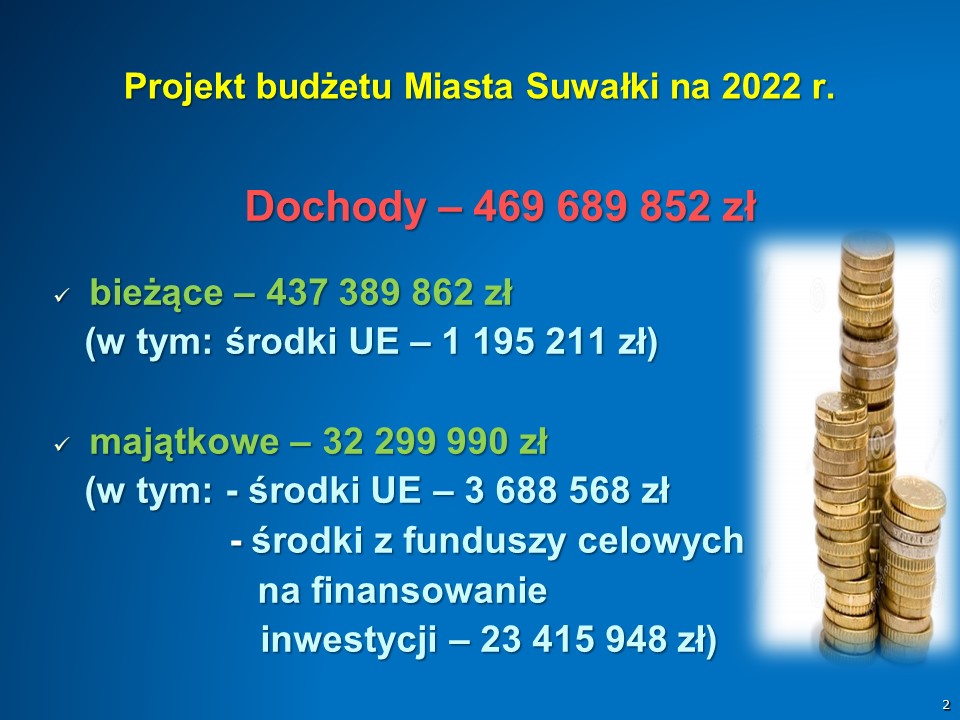 Projekt budżetu Miasta Suwałki na 2022 r.

Dochody – 469 689 852 zł

✓ bieżące – 437 389 862 zł
(w tym: środki UE – 1 195 211 zł)

✓ majątkowe – 32 299 990 zł
(w tym: - środki UE – 3 688 568 zł
- środki z funduszy celowych na finansowanie inwestycji – 23 415 948 zł)

2